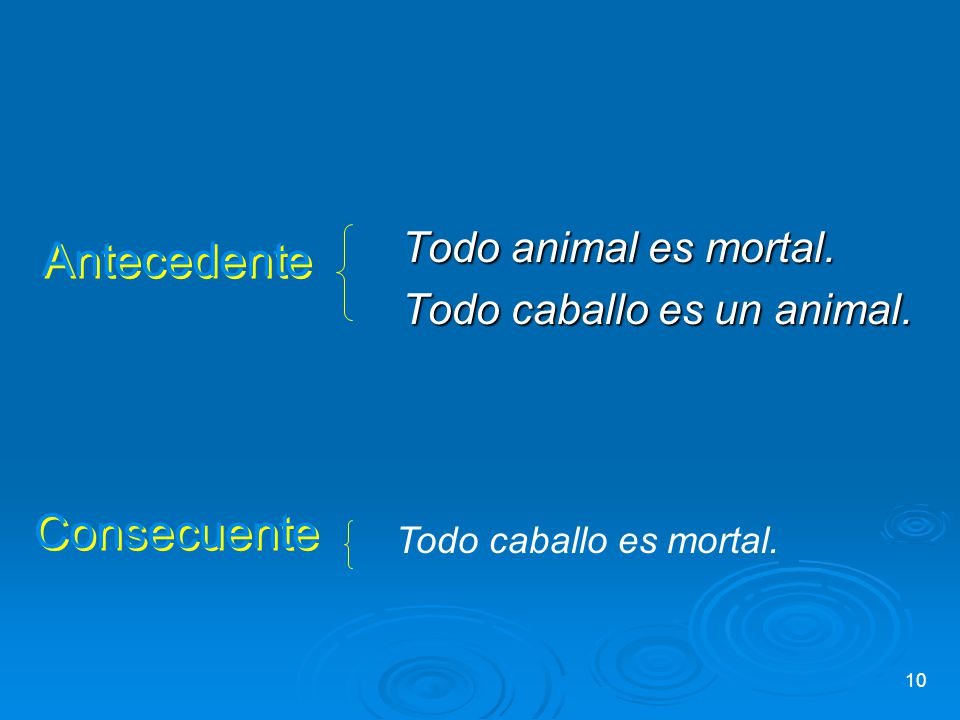 Antecedente

Todo animal es mortal.
Todo caballo es un animal.

Consecuente

Todo caballo es mortal.

10